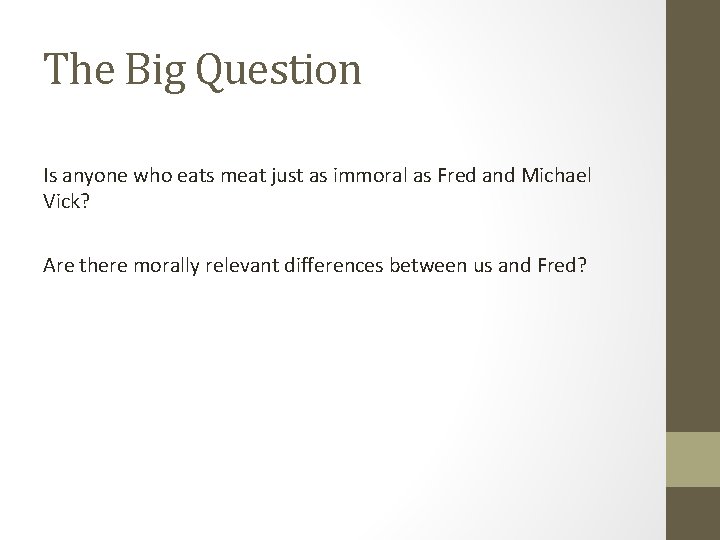 The Big Question

Is anyone who eats meat just as immoral as Fred and Michael Vick?

Are there morally relevant differences between us and Fred?